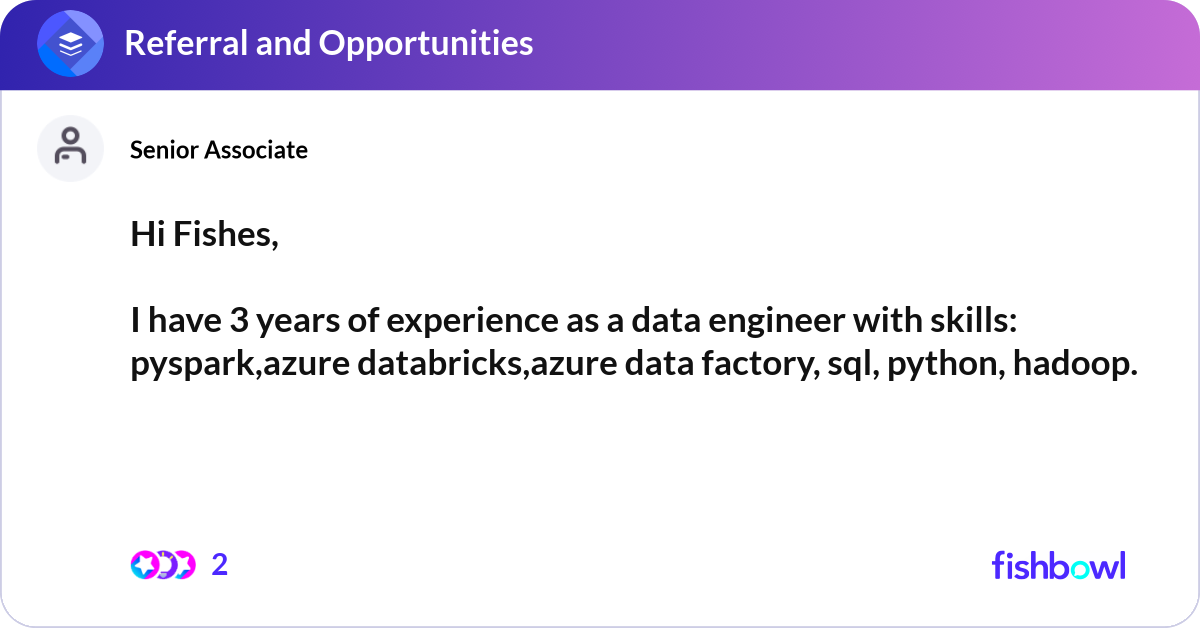 Referral and Opportunities

Senior Associate

Hi Fishes,

I have 3 years of experience as a data engineer with skills: pyspark,azure databricks,azure data factory, sql, python, hadoop.

2

fishbowl